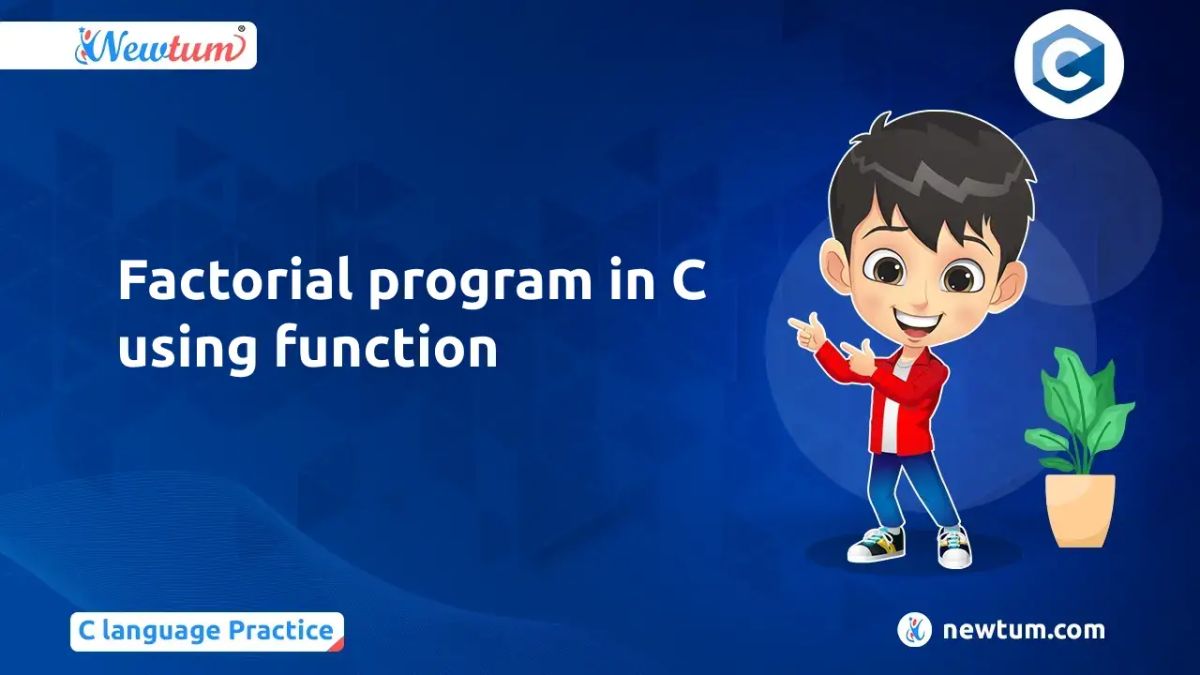 Newtum®

C

Factorial program in C using function

C language Practice

newtum.com